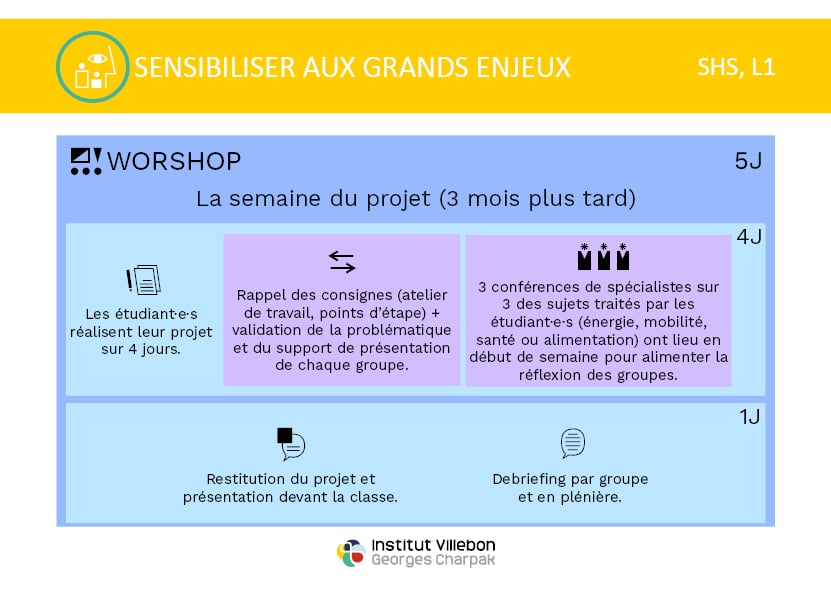 SENSIBILISER AUX GRANDS ENJEUX

SHS, L1

WORSHOP

5J

La semaine du projet (3 mois plus tard)

4J

Les étudiant·e·s réalisent leur projet sur 4 jours.

Rappel des consignes (atelier de travail, points d'étape) + validation de la problématique et du support de présentation de chaque groupe.

3 conférences de spécialistes sur 3 des sujets traités par les étudiant·e·s (énergie, mobilité, santé ou alimentation) ont lieu en début de semaine pour alimenter la réflexion des groupes.

1J

Restitution du projet et présentation devant la classe.

Debriefing par groupe et en plénière.

Institut Villebon Georges Charpak